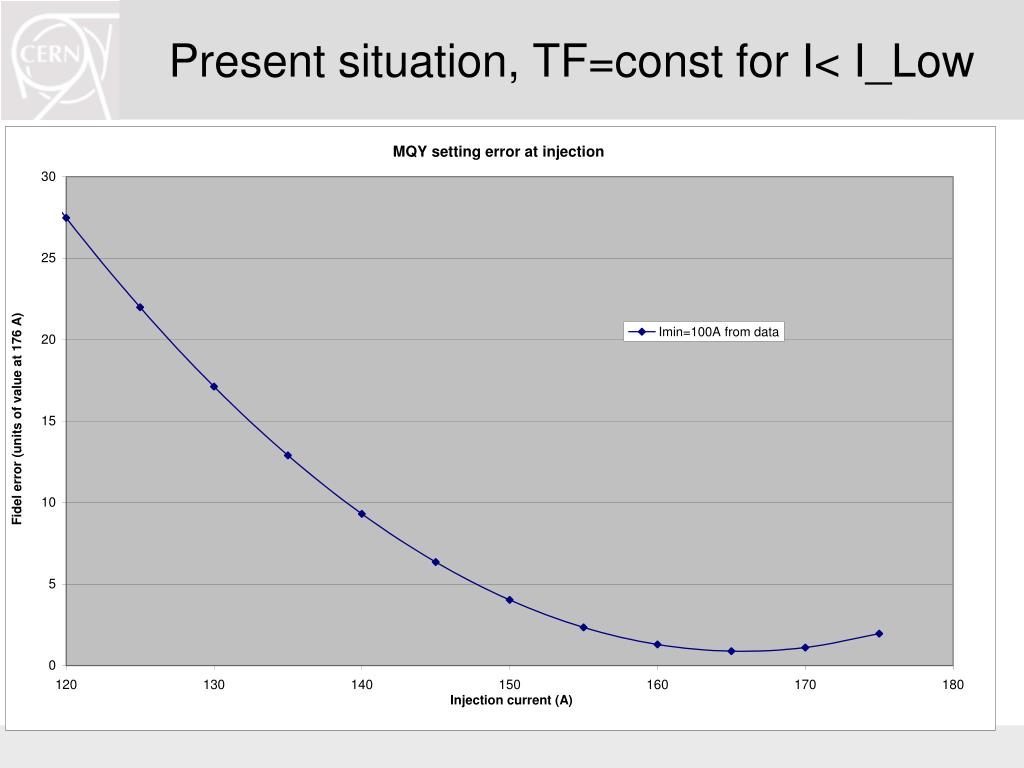 CERN

Present situation, TF=const for I< I_Low

MQY setting error at injection

Fidel error (units of value at 176 A)

30
25
20
15
10
5
0

Imin=100A from data

120 130 140 150 160 170 180

Injection current (A)